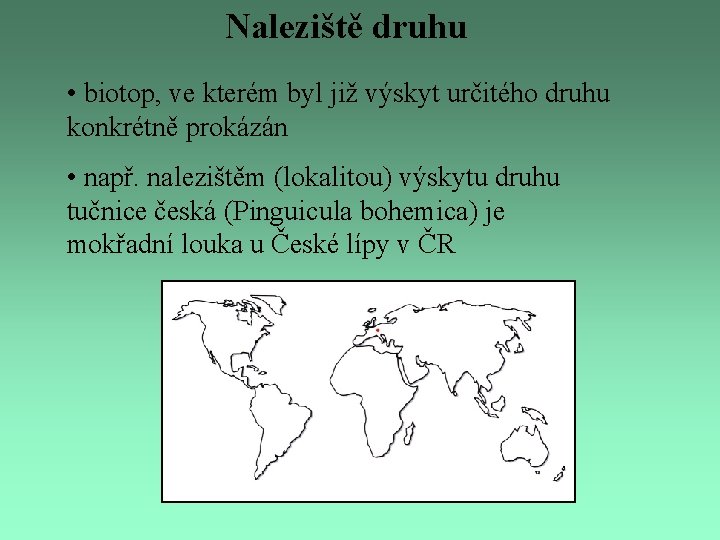 Naleziště druhu

• biotop, ve kterém byl již výskyt určitého druhu konkrétně prokázán

• např. nalezištěm (lokalitou) výskytu druhu tučnice česká (Pinguicula bohemica) je mokřadní louka u České lípy v ČR